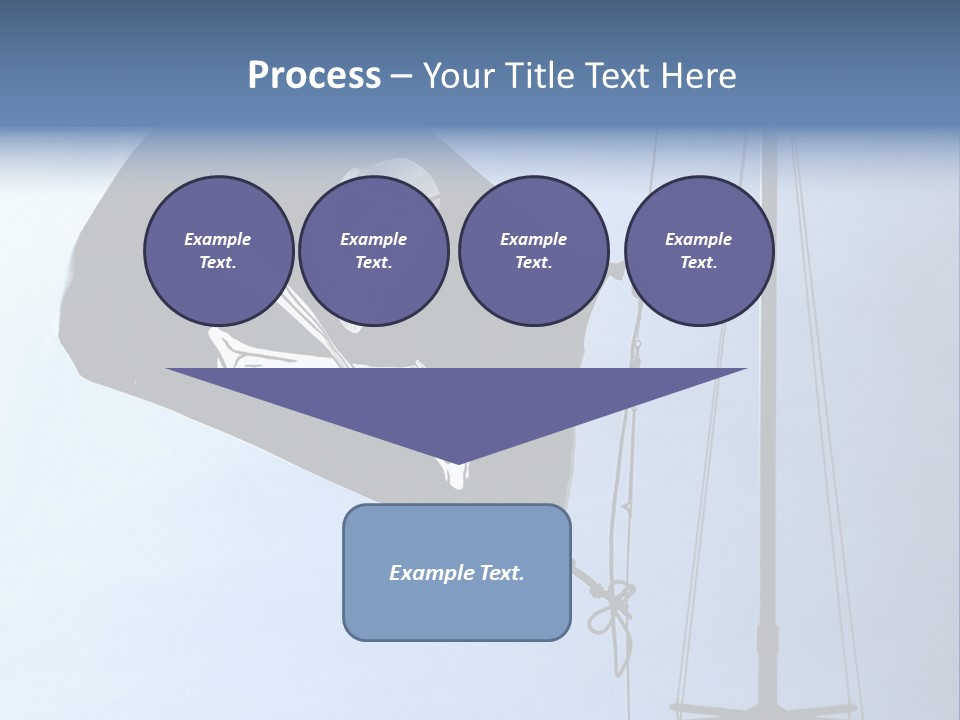 Process – Your Title Text Here

Example Text.

Example Text.

Example Text.

Example Text.

Example Text.